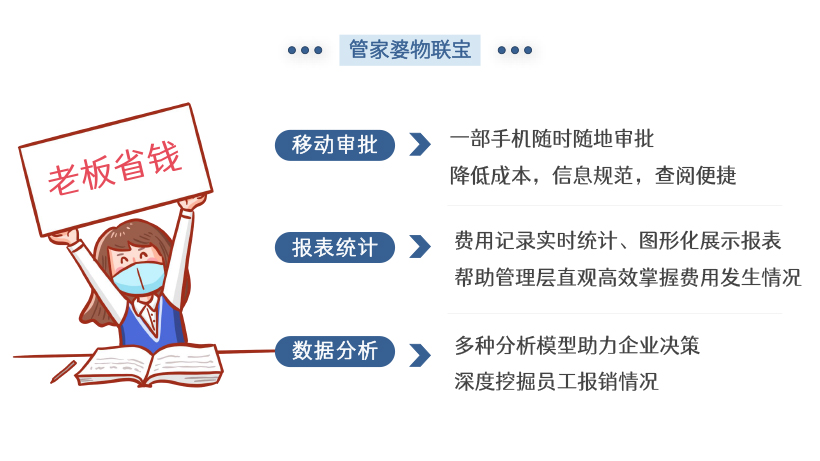 管家婆物联宝

老板省钱

移动审批
一部手机随时随地审批
降低成本，信息规范，查阅便捷

报表统计
费用记录实时统计、图形化展示报表
帮助管理层直观高效掌握费用发生情况

数据分析
多种分析模型助力企业决策
深度挖掘员工报销情况